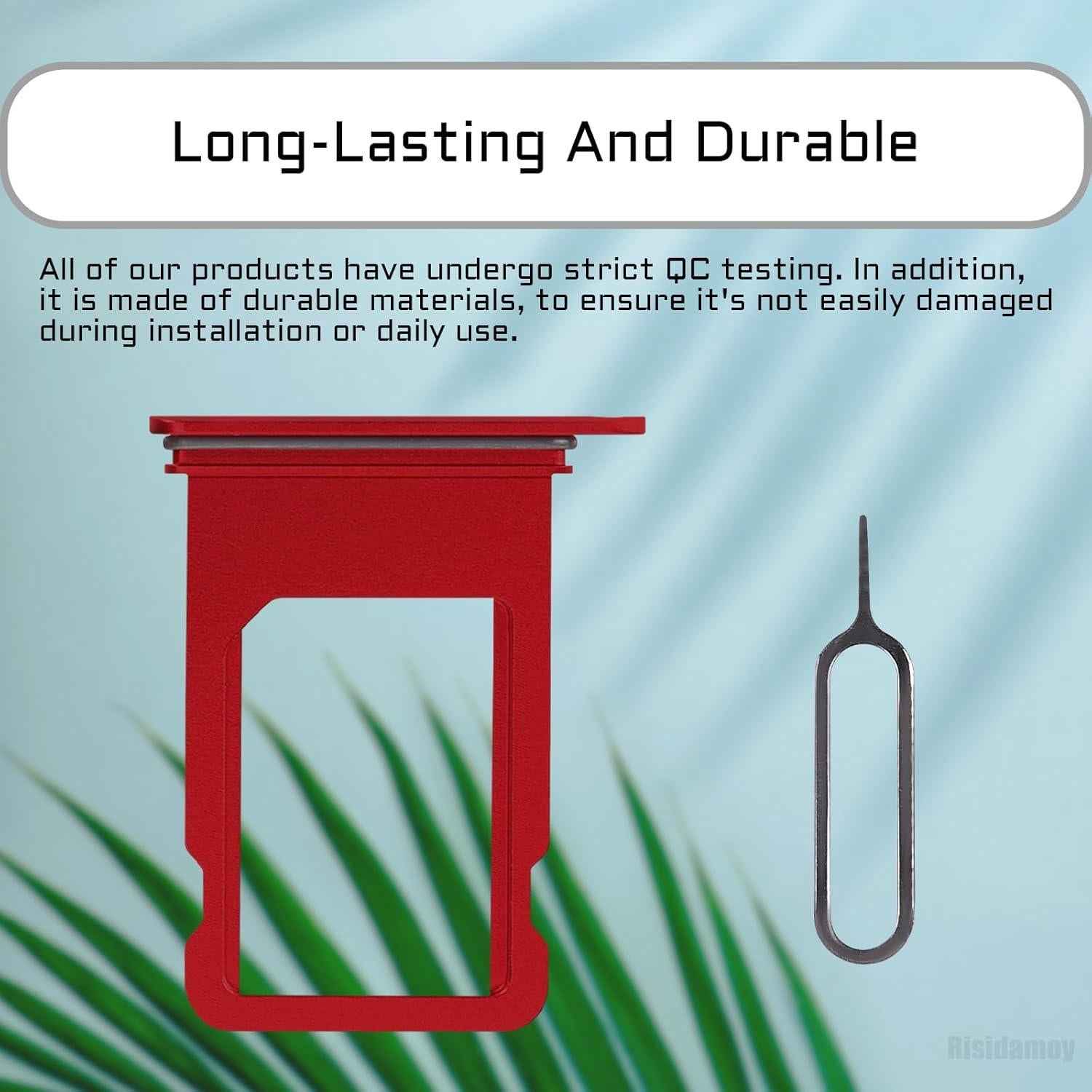 Long-Lasting And Durable

All of our products have undergo strict QC testing. In addition, it is made of durable materials, to ensure it's not easily damaged during installation or daily use.

Risidamoy